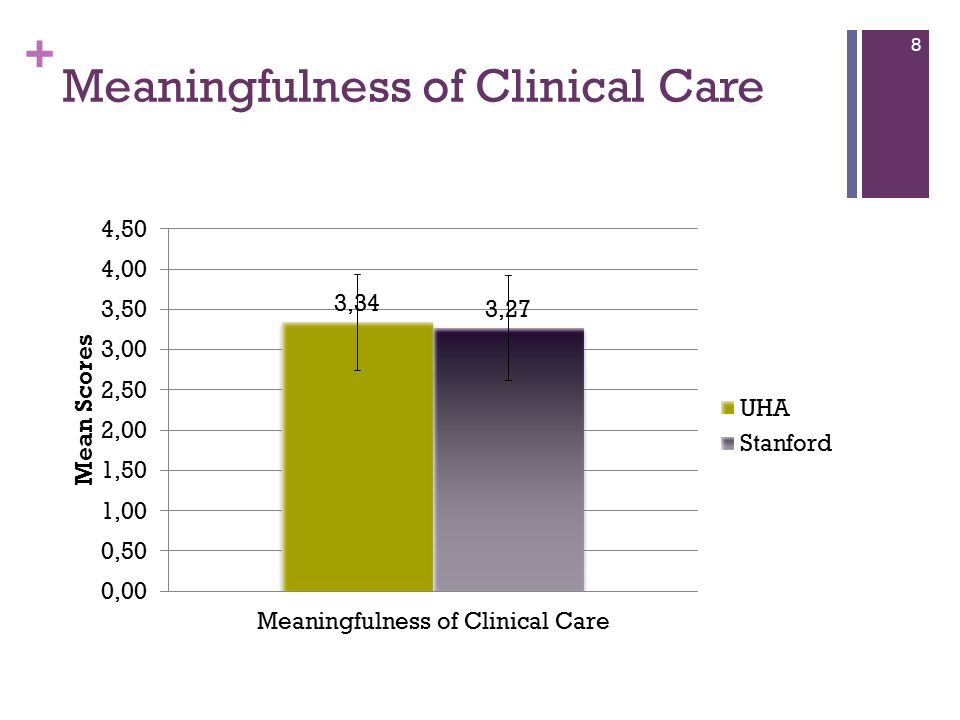 + Meaningfulness of Clinical Care

8

Mean Scores

4,50
4,00
3,50
3,00
2,50
2,00
1,50
1,00
0,50
0,00

3,34
3,27

UHA
Stanford

Meaningfulness of Clinical Care